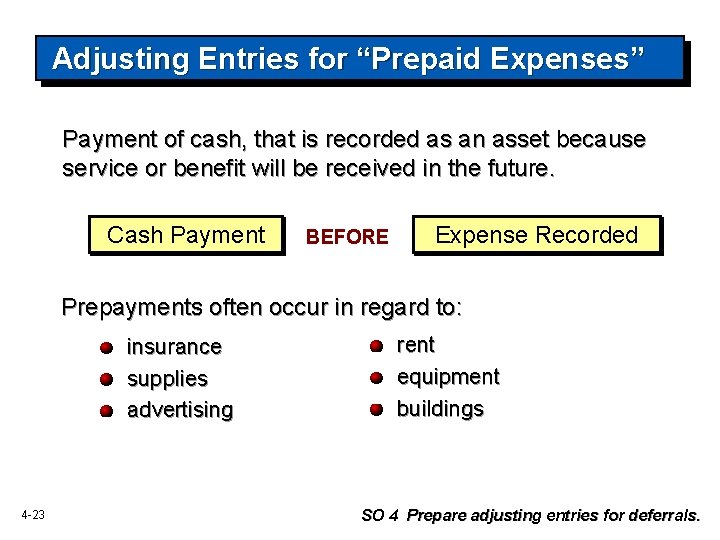 Adjusting Entries for “Prepaid Expenses”

Payment of cash, that is recorded as an asset because service or benefit will be received in the future.

Cash Payment BEFORE Expense Recorded

Prepayments often occur in regard to:

insurance
supplies
advertising

rent
equipment
buildings

4-23

SO 4 Prepare adjusting entries for deferrals.